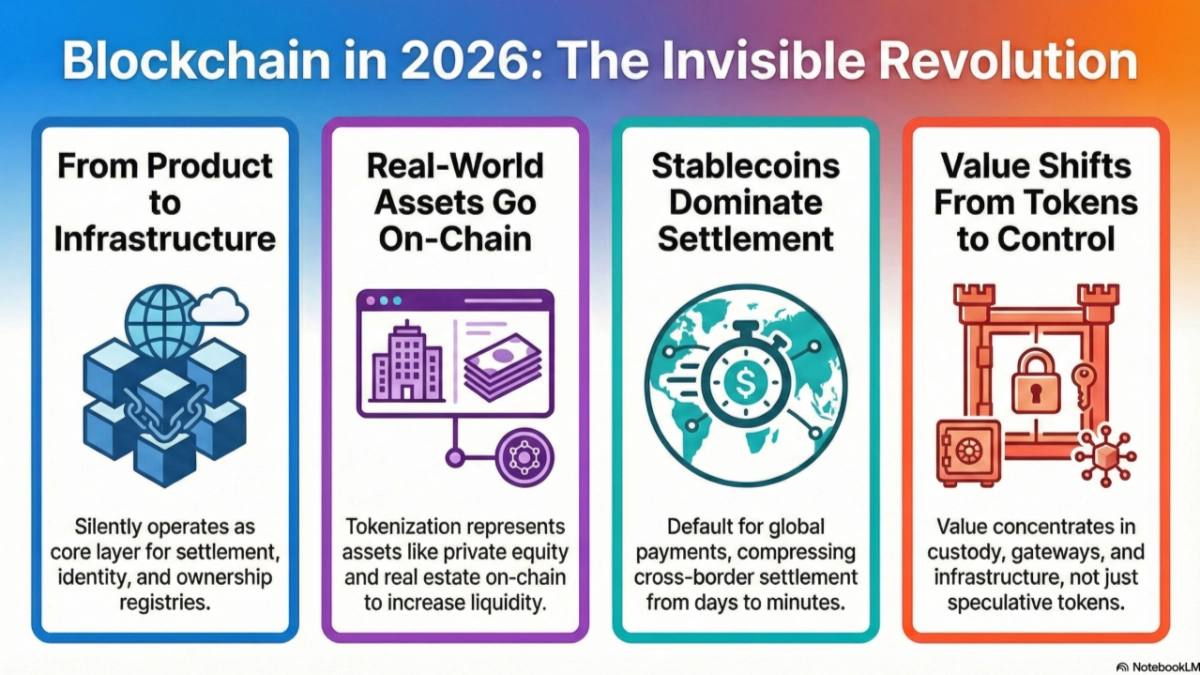 Blockchain in 2026: The Invisible Revolution

From Product to Infrastructure

Silently operates as core layer for settlement, identity, and ownership registries.

Real-World Assets Go On-Chain

Tokenization represents assets like private equity and real estate on-chain to increase liquidity.

Stablecoins Dominate Settlement

$

Default for global payments, compressing cross-border settlement from days to minutes.

Value Shifts From Tokens to Control

Value concentrates in custody, gateways, and infrastructure, not just speculative tokens.

NotebookLM